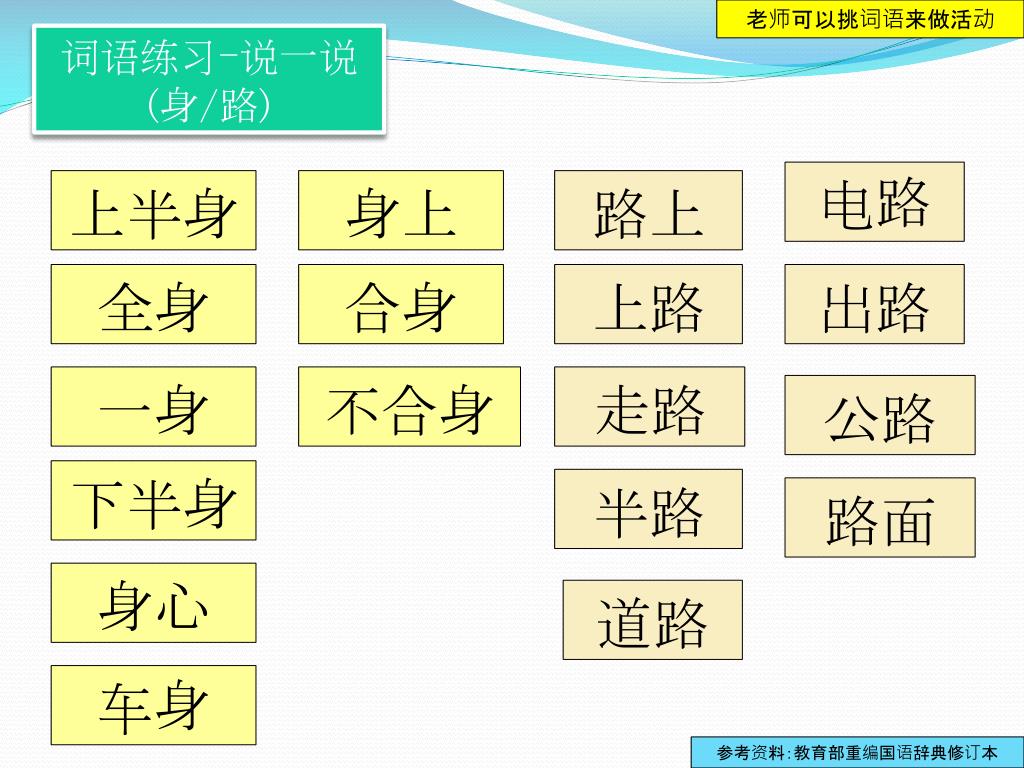 老师可以挑词语来做活动

词语练习-说一说
(身/路)

上半身

全身

一身

下半身

身心

车身

身上

合身

不合身

路上

上路

走路

半路

道路

电路

出路

公路

路面

参考资料:教育部重编国语辞典修订本